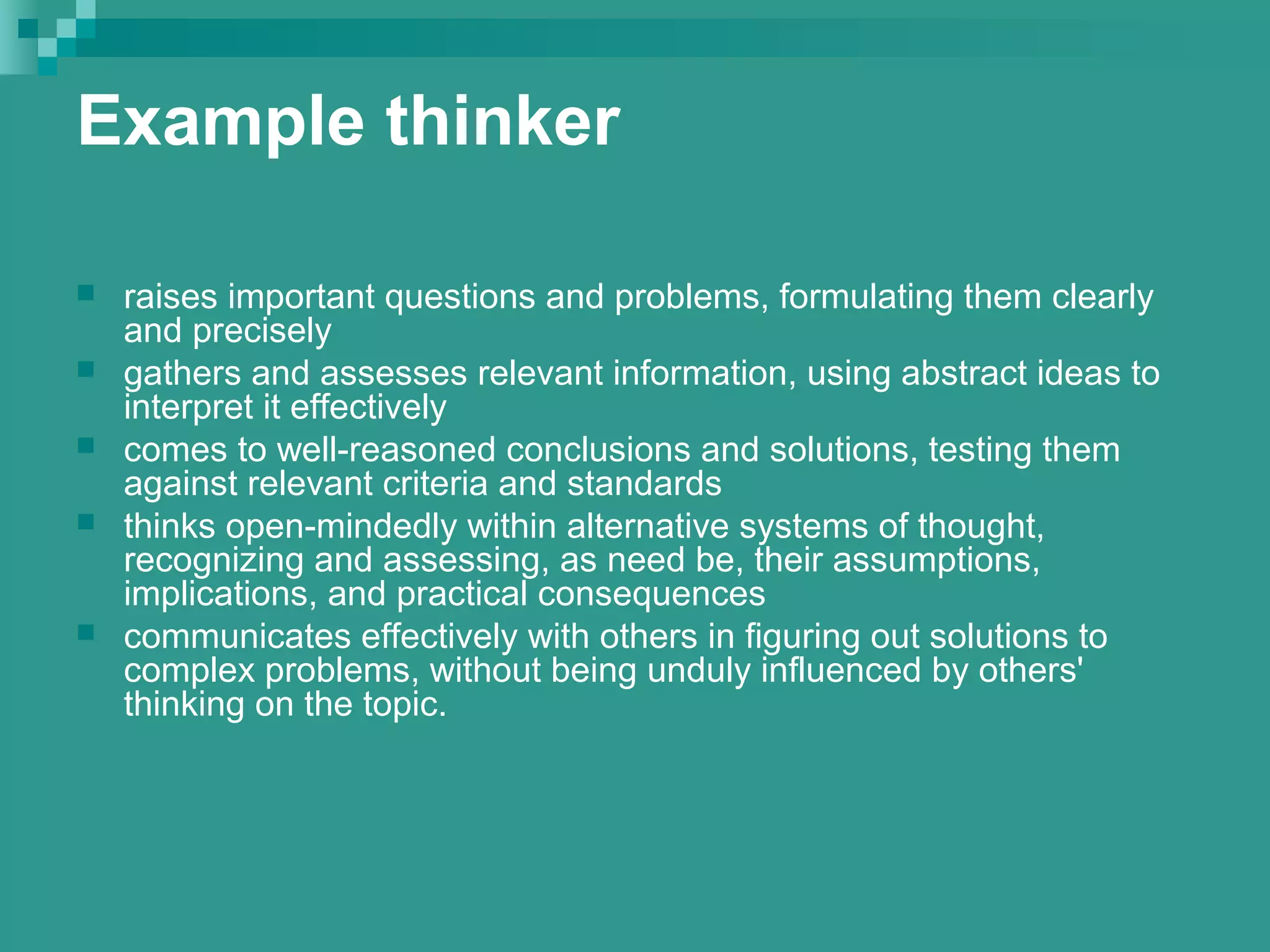 Example thinker

- raises important questions and problems, formulating them clearly and precisely
- gathers and assesses relevant information, using abstract ideas to interpret it effectively
- comes to well-reasoned conclusions and solutions, testing them against relevant criteria and standards
- thinks open-mindedly within alternative systems of thought, recognizing and assessing, as need be, their assumptions, implications, and practical consequences
- communicates effectively with others in figuring out solutions to complex problems, without being unduly influenced by others' thinking on the topic.